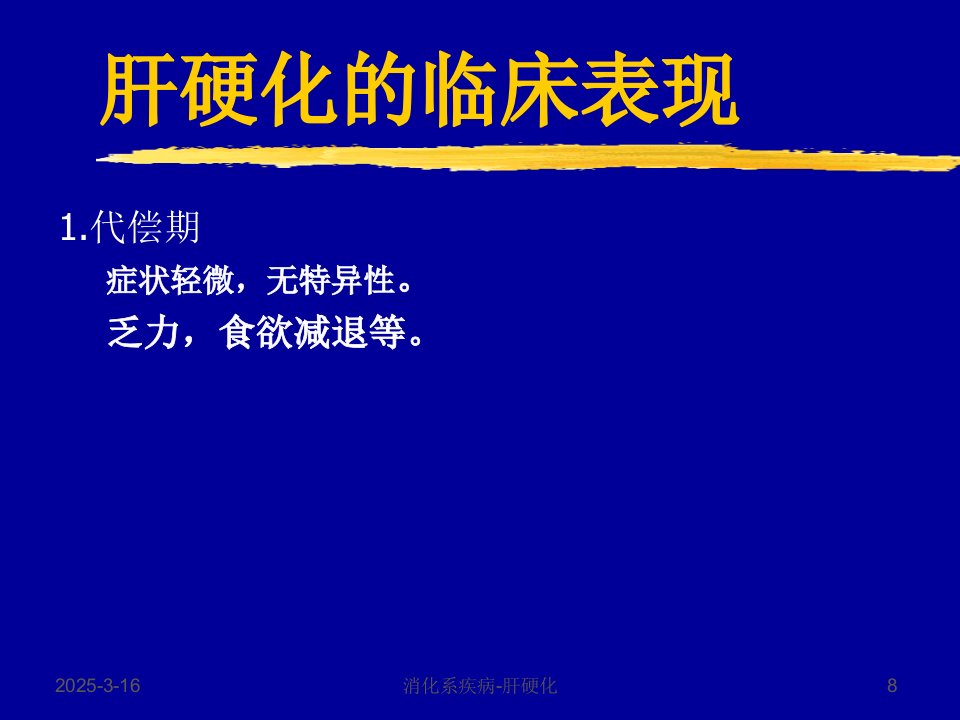 肝硬化的临床表现

1.代偿期

症状轻微，无特异性。

乏力，食欲减退等。

2025-3-16

消化系疾病-肝硬化

8